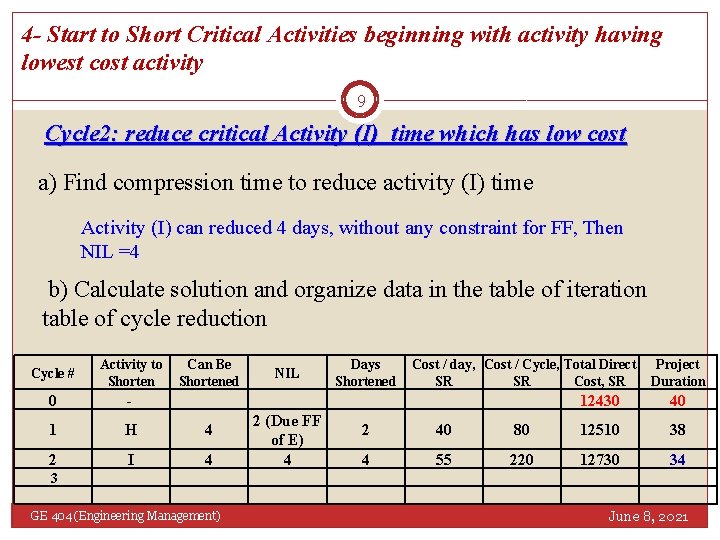 4- Start to Short Critical Activities beginning with activity having lowest cost activity

9

Cycle2: reduce critical Activity (I) time which has low cost

a) Find compression time to reduce activity (I) time

Activity (I) can reduced 4 days, without any constraint for FF, Then NIL =4

b) Calculate solution and organize data in the table of iteration table of cycle reduction

| Cycle # | Activity to Shorten | Can Be Shortened | NIL | Days Shortened | Cost / day, SR | Cost / Cycle, SR | Total Direct Cost, SR | Project Duration |
|---|---|---|---|---|---|---|---|---|
| 0 | - | | | | | | 12430 | 40 |
| 1 | H | 4 | 2 (Due FF of E) | 2 | 40 | 80 | 12510 | 38 |
| 2 | I | 4 | 4 | 4 | 55 | 220 | 12730 | 34 |
| 3 | | | | | | | | |
| | | | | | | | | |

GE 404(Engineering Management)

June 8, 2021